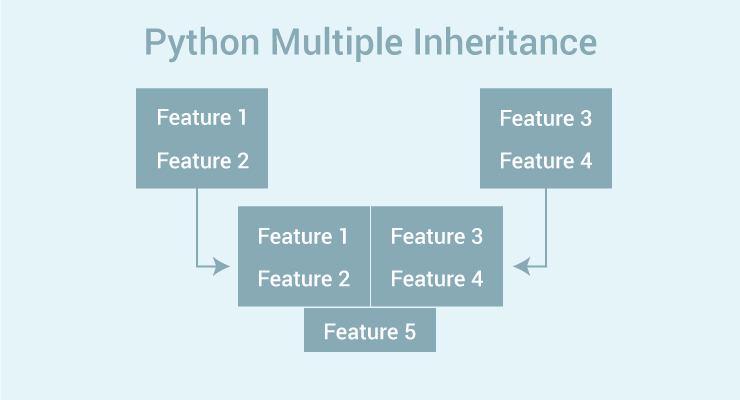 Python Multiple Inheritance

Feature 1
Feature 2

Feature 3
Feature 4

Feature 1
Feature 2

Feature 3
Feature 4

Feature 5